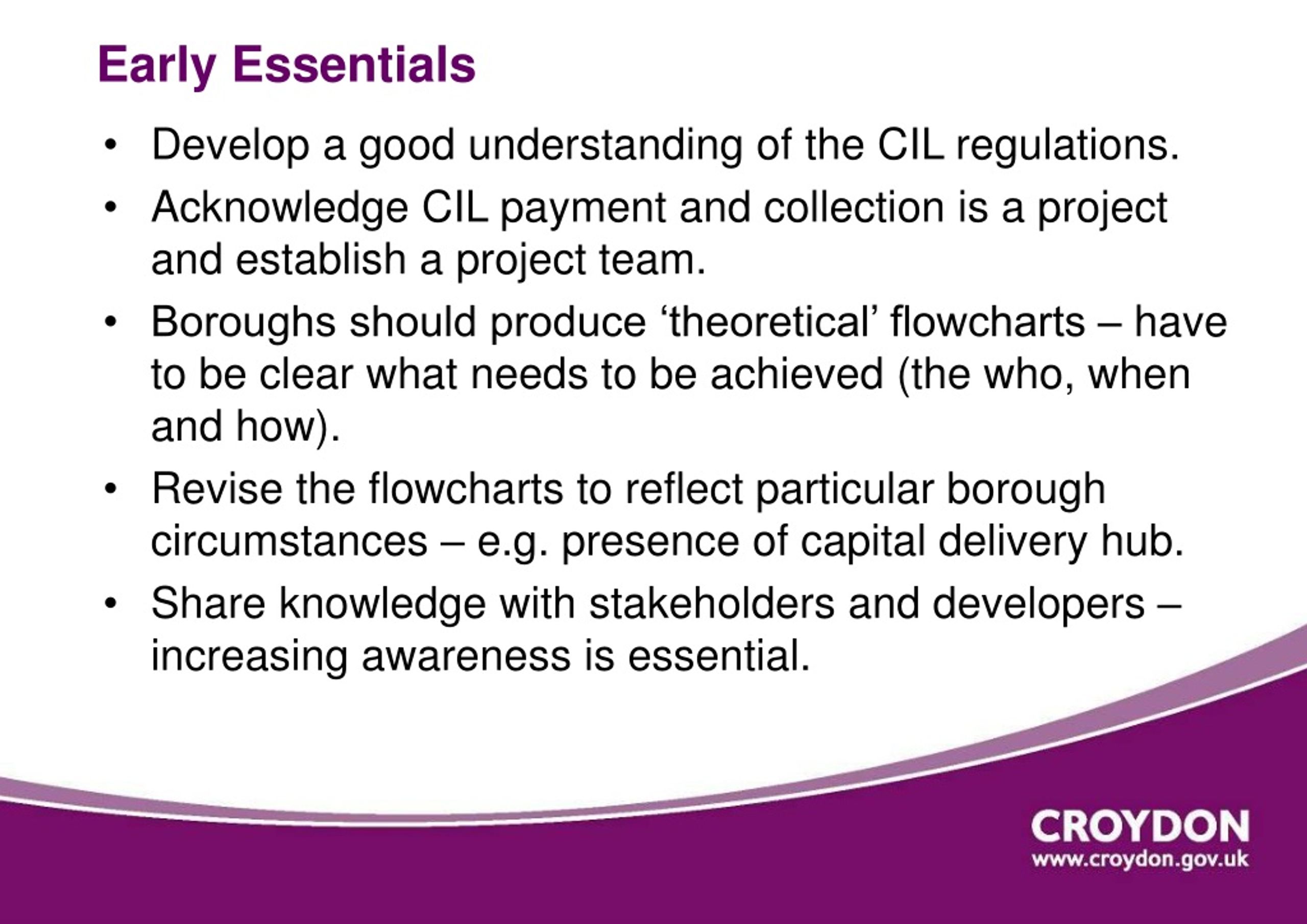 Early Essentials

• Develop a good understanding of the CIL regulations.

• Acknowledge CIL payment and collection is a project and establish a project team.

• Boroughs should produce ‘theoretical’ flowcharts – have to be clear what needs to be achieved (the who, when and how).

• Revise the flowcharts to reflect particular borough circumstances – e.g. presence of capital delivery hub.

• Share knowledge with stakeholders and developers – increasing awareness is essential.

CROYDON
www.croydon.gov.uk